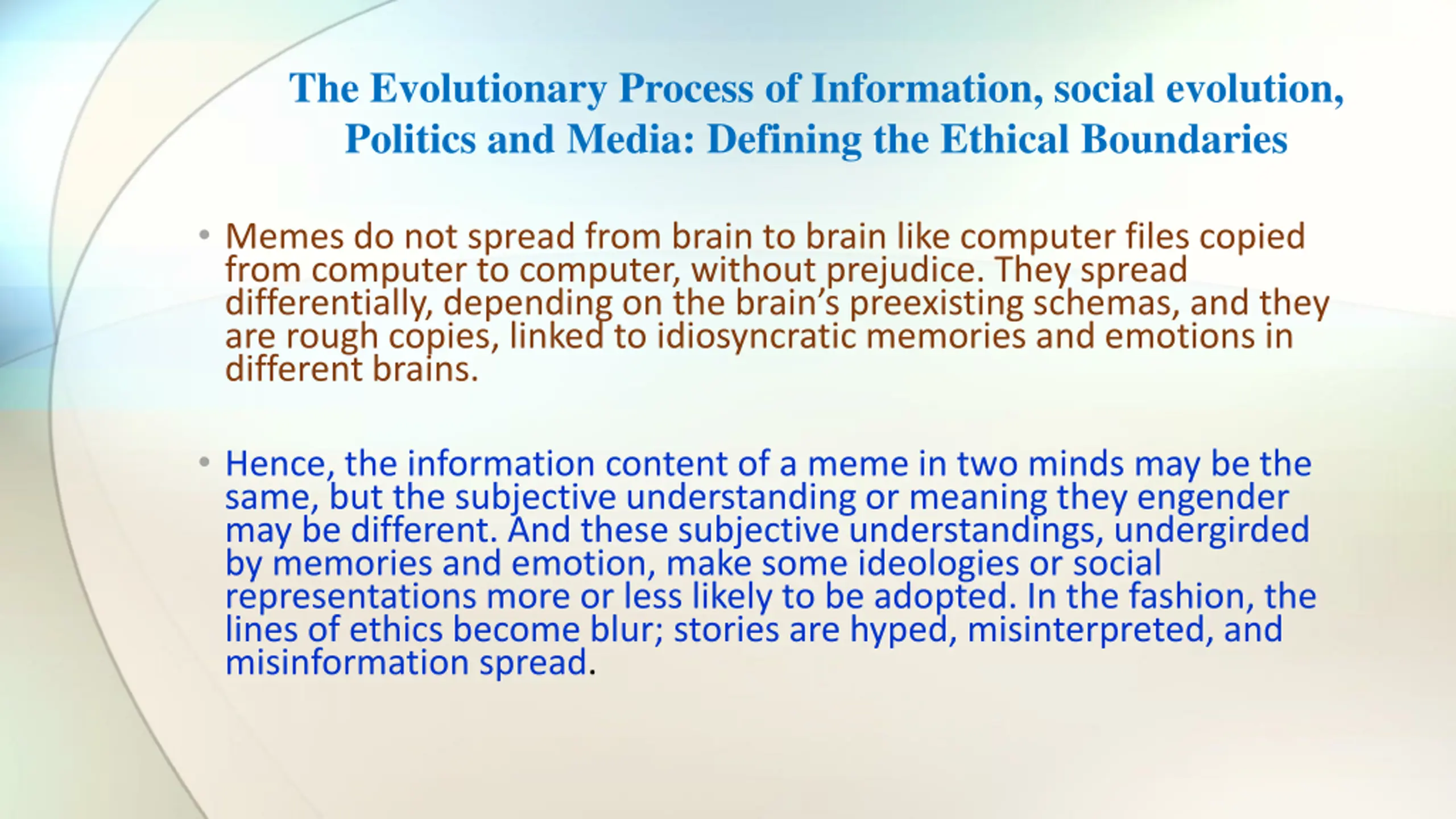 The Evolutionary Process of Information, social evolution, Politics and Media: Defining the Ethical Boundaries

• Memes do not spread from brain to brain like computer files copied from computer to computer, without prejudice. They spread differentially, depending on the brain's preexisting schemas, and they are rough copies, linked to idiosyncratic memories and emotions in different brains.

• Hence, the information content of a meme in two minds may be the same, but the subjective understanding or meaning they engender may be different. And these subjective understandings, undergirded by memories and emotion, make some ideologies or social representations more or less likely to be adopted. In the fashion, the lines of ethics become blur; stories are hyped, misinterpreted, and misinformation spread.